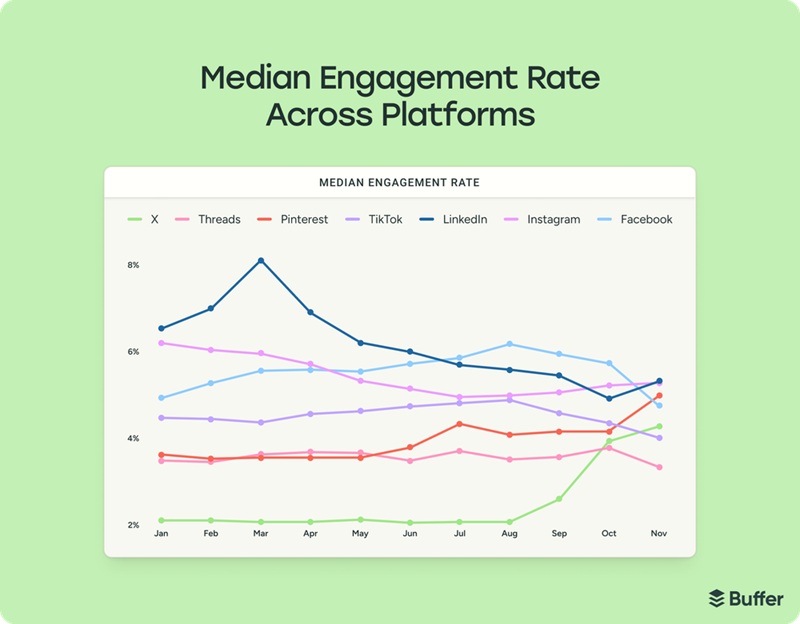 Median Engagement Rate Across Platforms

MEDIAN ENGAGEMENT RATE

X
Threads
Pinterest
TikTok
LinkedIn
Instagram
Facebook

8%
6%
4%
2%

Jan
Feb
Mar
Apr
May
Jun
Jul
Aug
Sep
Oct
Nov

Buffer